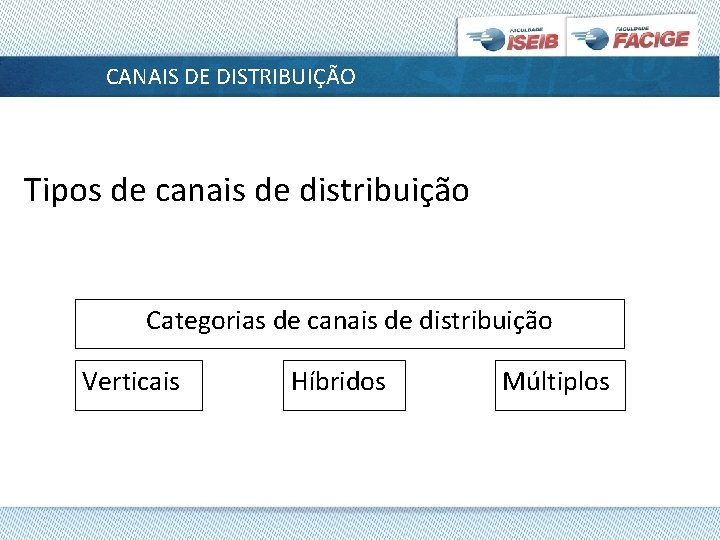 FACULDADE ISEIB FACULDADE FACIGE

CANAIS DE DISTRIBUIÇÃO

Tipos de canais de distribuição

Categorias de canais de distribuição

Verticais

Híbridos

Múltiplos